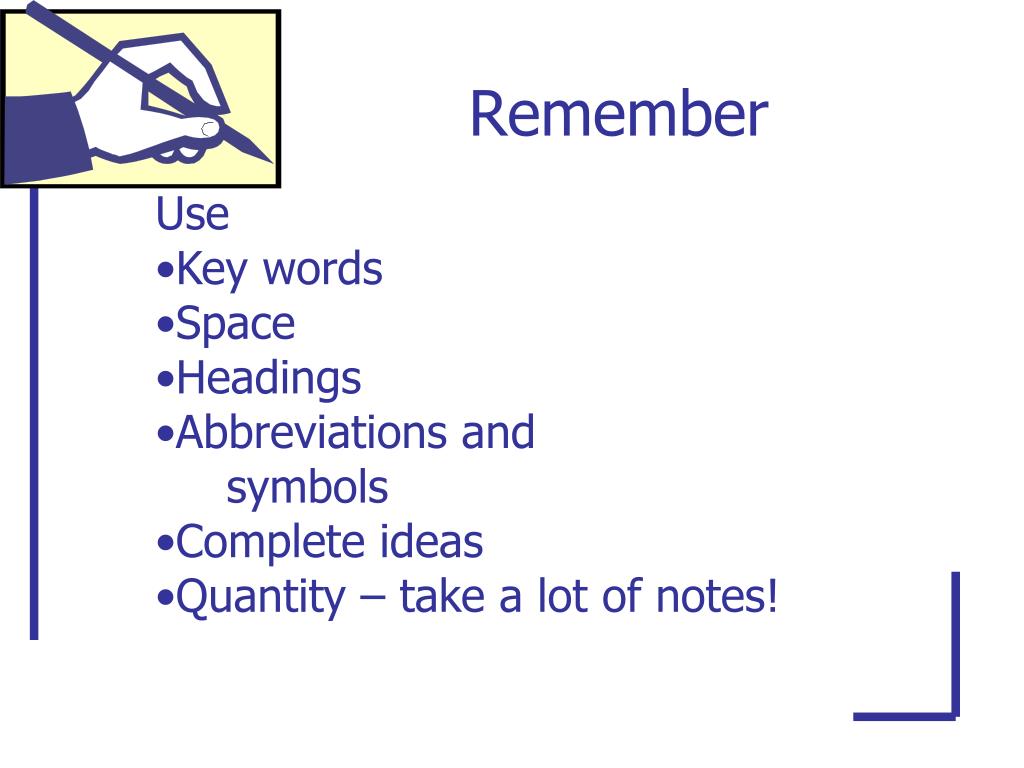 Remember

Use
•Key words
•Space
•Headings
•Abbreviations and symbols
•Complete ideas
•Quantity – take a lot of notes!